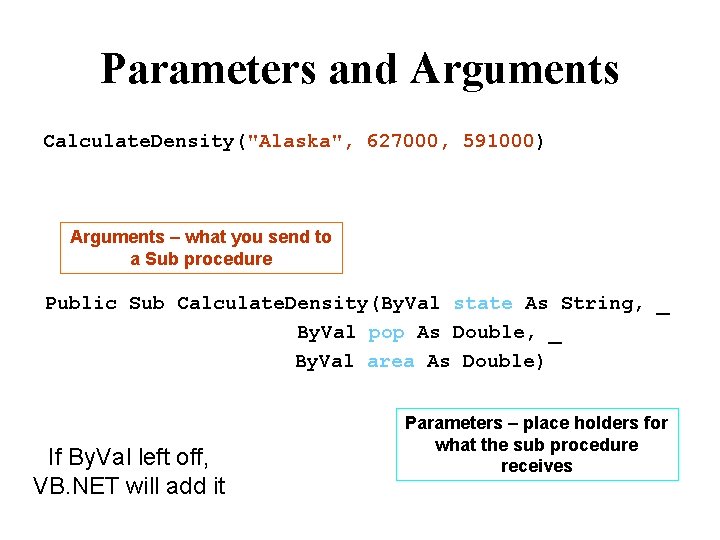 Parameters and Arguments

CalculateDensity("Alaska", 627000, 591000)

Arguments – what you send to a Sub procedure

Public Sub CalculateDensity(ByVal state As String, _
ByVal pop As Double, _
ByVal area As Double)

Parameters – place holders for what the sub procedure receives

If ByVal left off, VB.NET will add it